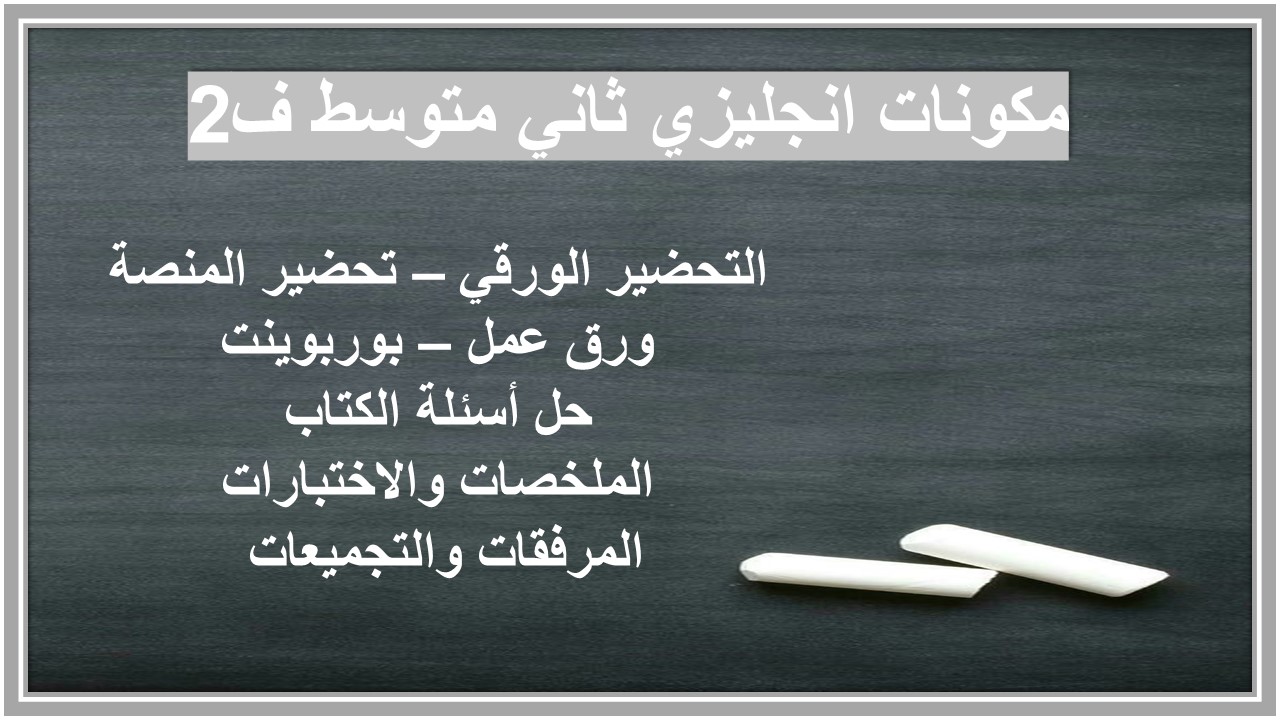 مكونات انجليزي ثاني متوسط ف2

التحضير الورقي – تحضير المنصة
ورق عمل – بوربوينت
حل أسئلة الكتاب
الملخصات والاختبارات
المرفقات والتجميعات